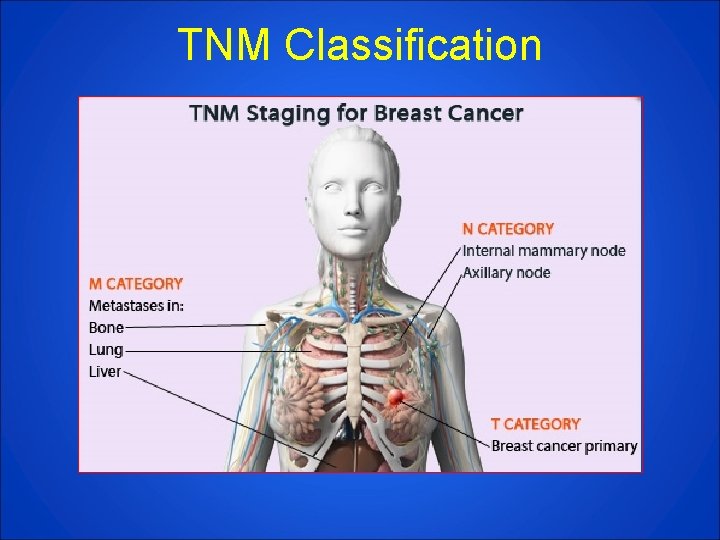 TNM Classification

TNM Staging for Breast Cancer

N CATEGORY
Internal mammary node
Axillary node

M CATEGORY
Metastases in:
Bone
Lung
Liver

T CATEGORY
Breast cancer primary